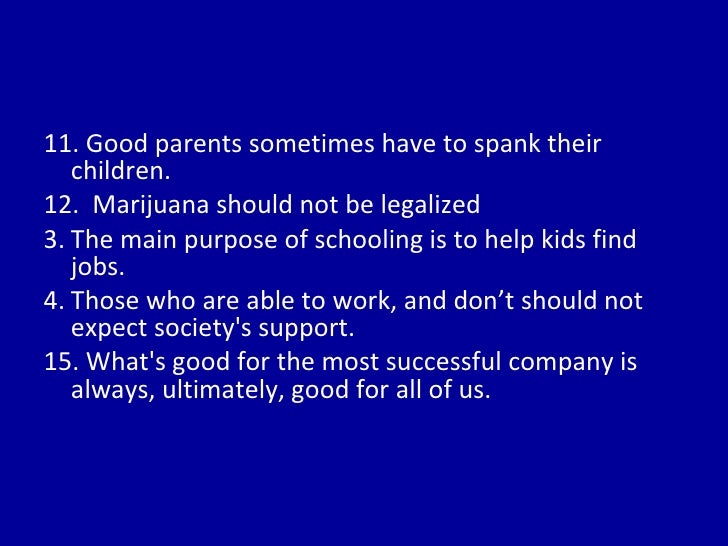 11. Good parents sometimes have to spank their children.

12. Marijuana should not be legalized

3. The main purpose of schooling is to help kids find jobs.

4. Those who are able to work, and don’t should not expect society's support.

15. What's good for the most successful company is always, ultimately, good for all of us.